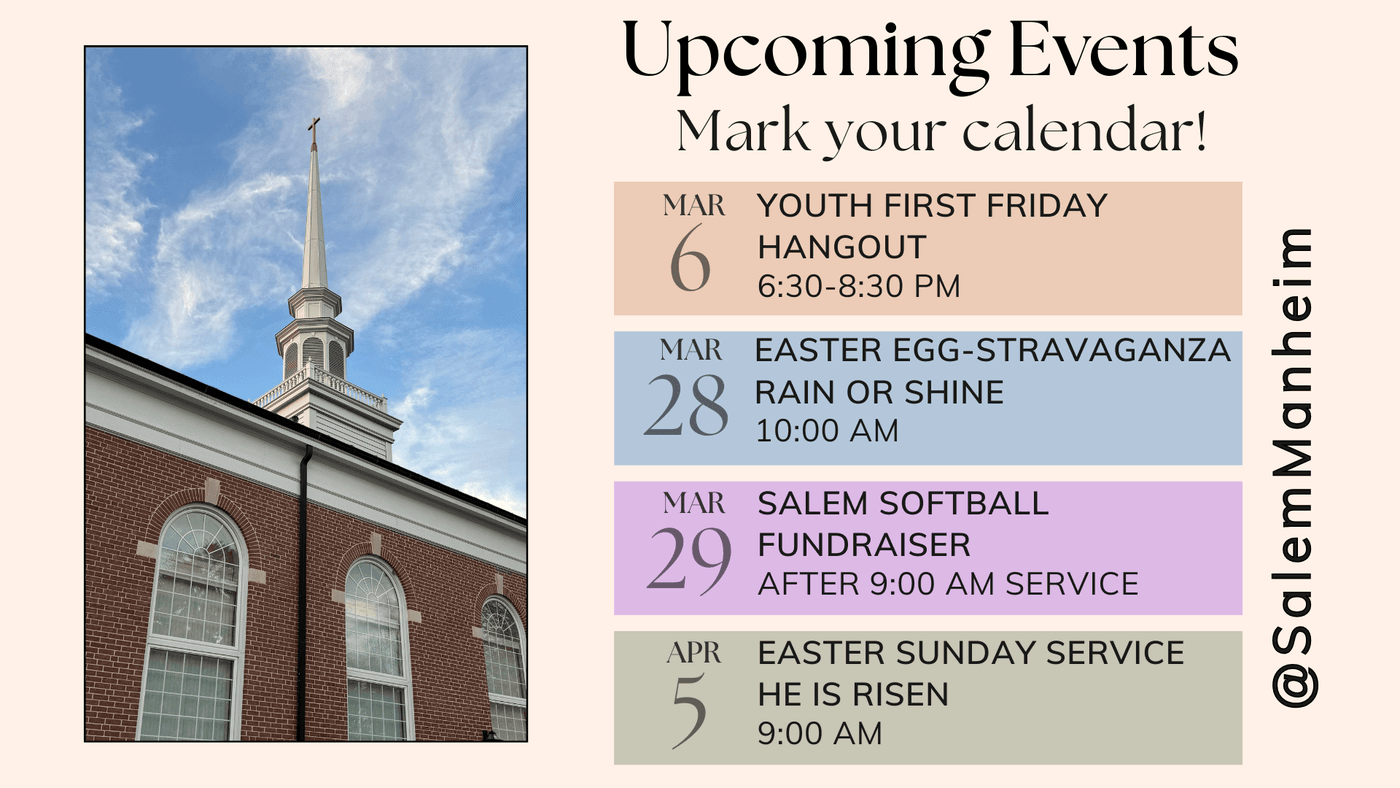 Upcoming Events
Mark your calendar!

MAR
6
YOUTH FIRST FRIDAY HANGOUT
6:30-8:30 PM

MAR
28
EASTER EGG-STRAVAGANZA
RAIN OR SHINE
10:00 AM

MAR
29
SALEM SOFTBALL FUNDRAISER
AFTER 9:00 AM SERVICE

APR
5
EASTER SUNDAY SERVICE
HE IS RISEN
9:00 AM

@SalemManheim